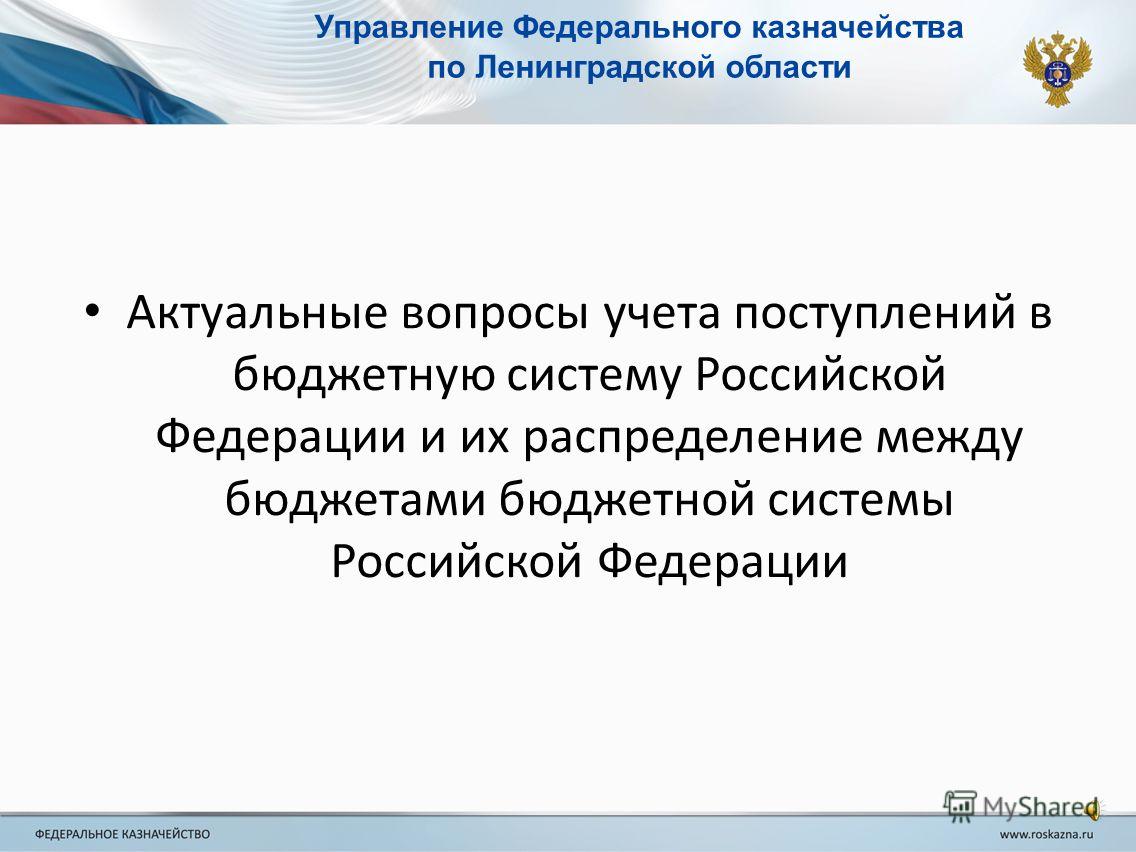 Управление Федерального казначейства по Ленинградской области

• Актуальные вопросы учета поступлений в бюджетную систему Российской Федерации и их распределение между бюджетами бюджетной системы Российской Федерации

MyShared

ФЕДЕРАЛЬНОЕ КАЗНАЧЕЙСТВО

www.roskazna.ru